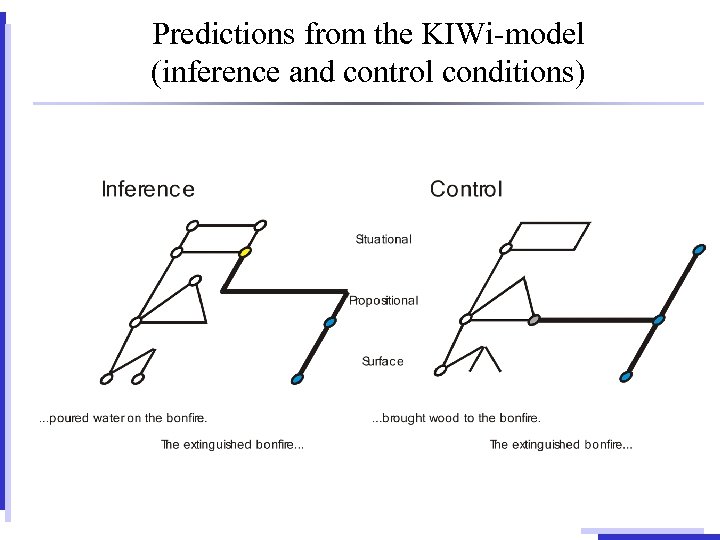 Predictions from the KIWi-model
(inference and control conditions)

Inference

Control

Situational

Propositional

Surface

...poured water on the bonfire.

The extinguished bonfire...

...brought wood to the bonfire.

The extinguished bonfire...